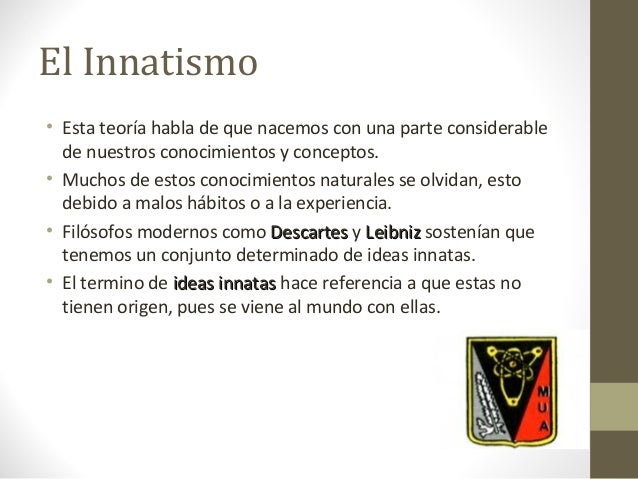 El Innatismo

• Esta teoría habla de que nacemos con una parte considerable de nuestros conocimientos y conceptos.
• Muchos de estos conocimientos naturales se olvidan, esto debido a malos hábitos o a la experiencia.
• Filósofos modernos como Descartes y Leibniz sostenían que tenemos un conjunto determinado de ideas innatas.
• El termino de ideas innatas hace referencia a que estas no tienen origen, pues se viene al mundo con ellas.

M
U
A